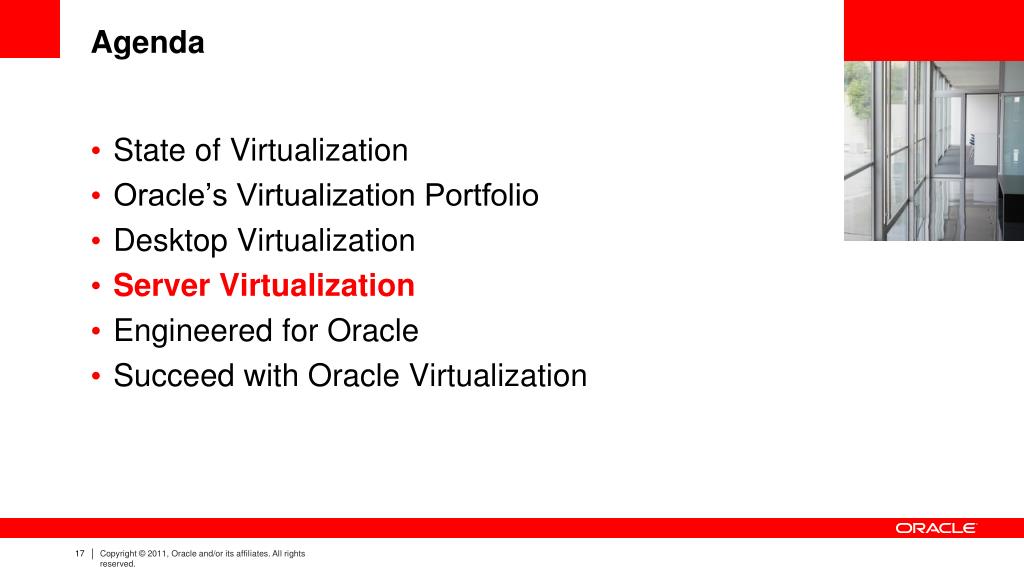 Agenda

• State of Virtualization
• Oracle’s Virtualization Portfolio
• Desktop Virtualization
• Server Virtualization
• Engineered for Oracle
• Succeed with Oracle Virtualization

ORACLE

17 | Copyright © 2011, Oracle and/or its affiliates. All rights reserved.